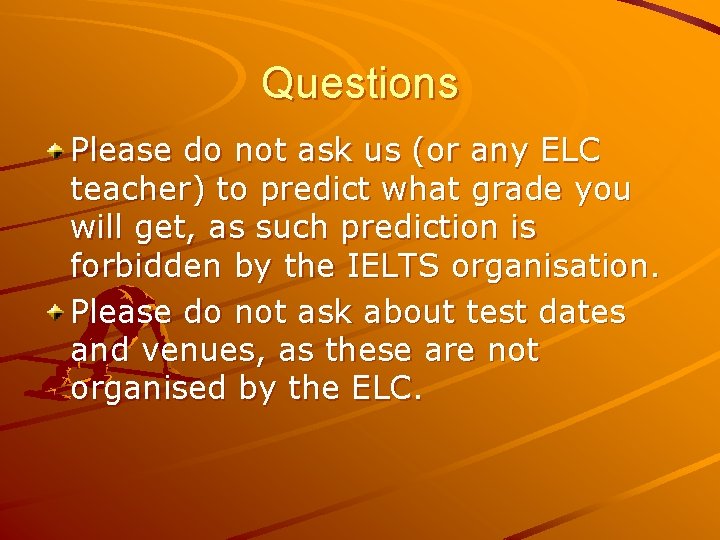 Questions

Please do not ask us (or any ELC teacher) to predict what grade you will get, as such prediction is forbidden by the IELTS organisation.

Please do not ask about test dates and venues, as these are not organised by the ELC.